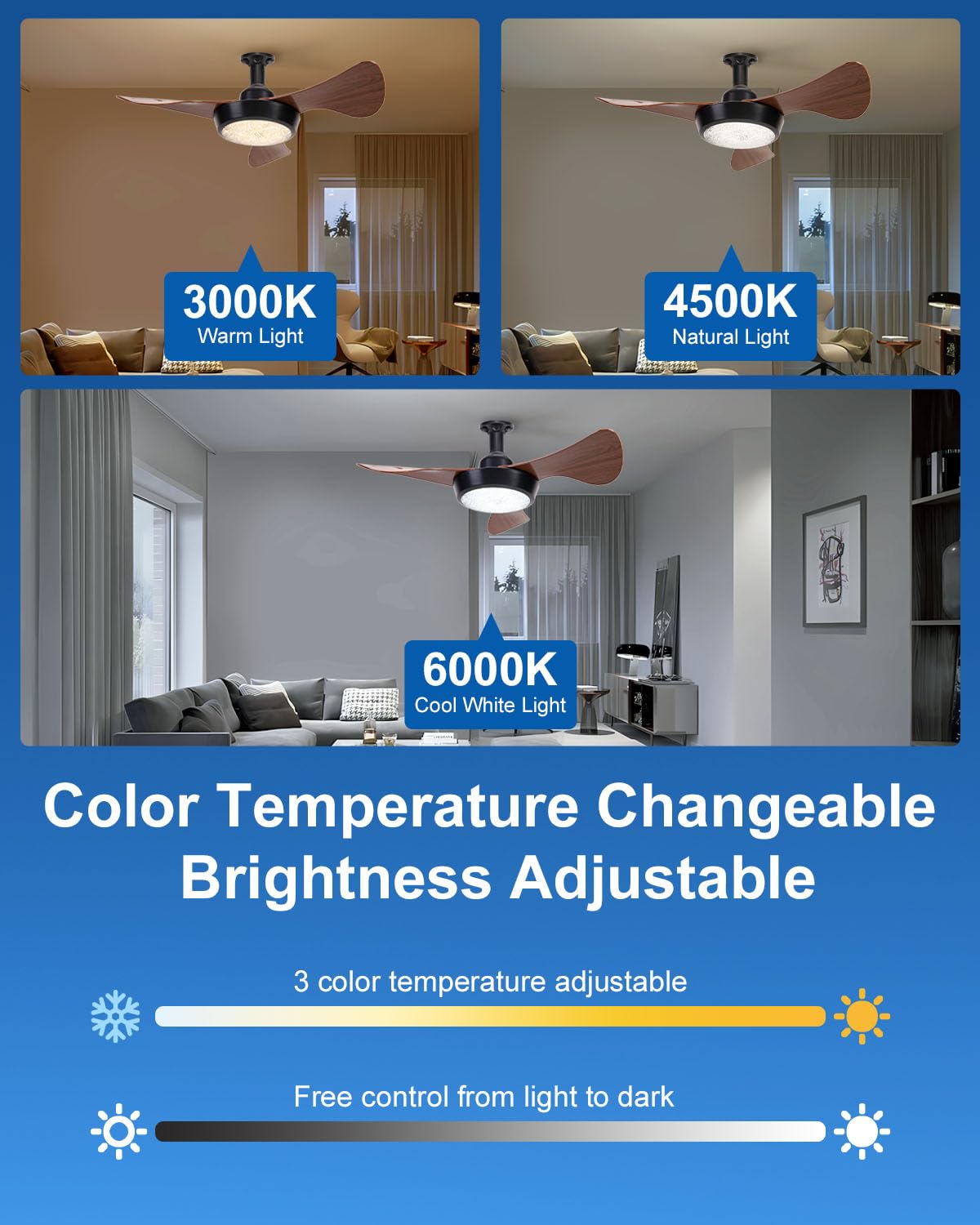 3000K
Warm Light

4500K
Natural Light

6000K
Cool White Light

Color Temperature Changeable
Brightness Adjustable

3 color temperature adjustable

Free control from light to dark